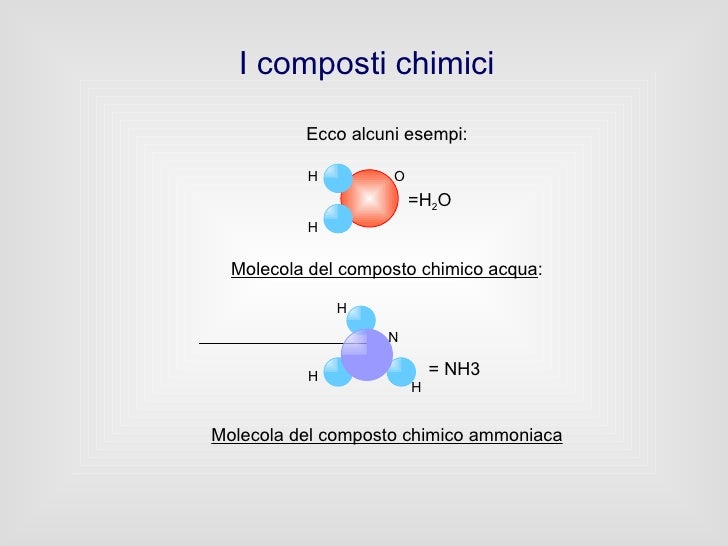 I composti chimici

Ecco alcuni esempi:

H O H $=H_2O$

Molecola del composto chimico acqua:

H N H H = NH3

Molecola del composto chimico ammoniaca